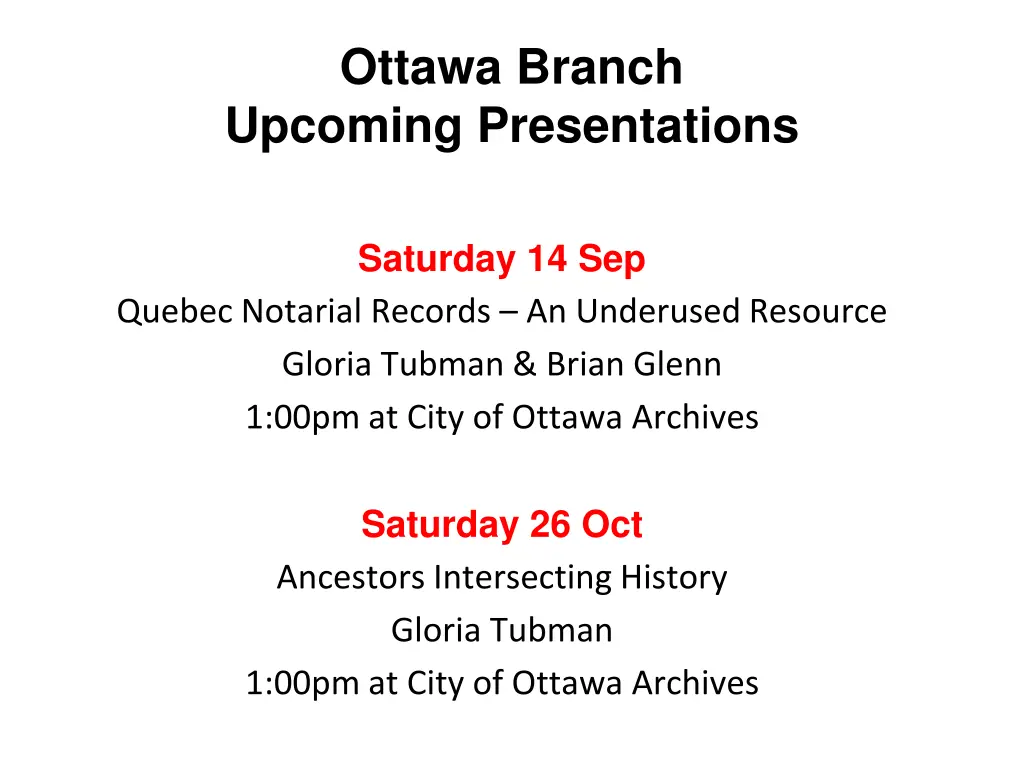 Ottawa Branch
Upcoming Presentations

Saturday 14 Sep
Quebec Notarial Records – An Underused Resource
Gloria Tubman & Brian Glenn
1:00pm at City of Ottawa Archives

Saturday 26 Oct
Ancestors Intersecting History
Gloria Tubman
1:00pm at City of Ottawa Archives